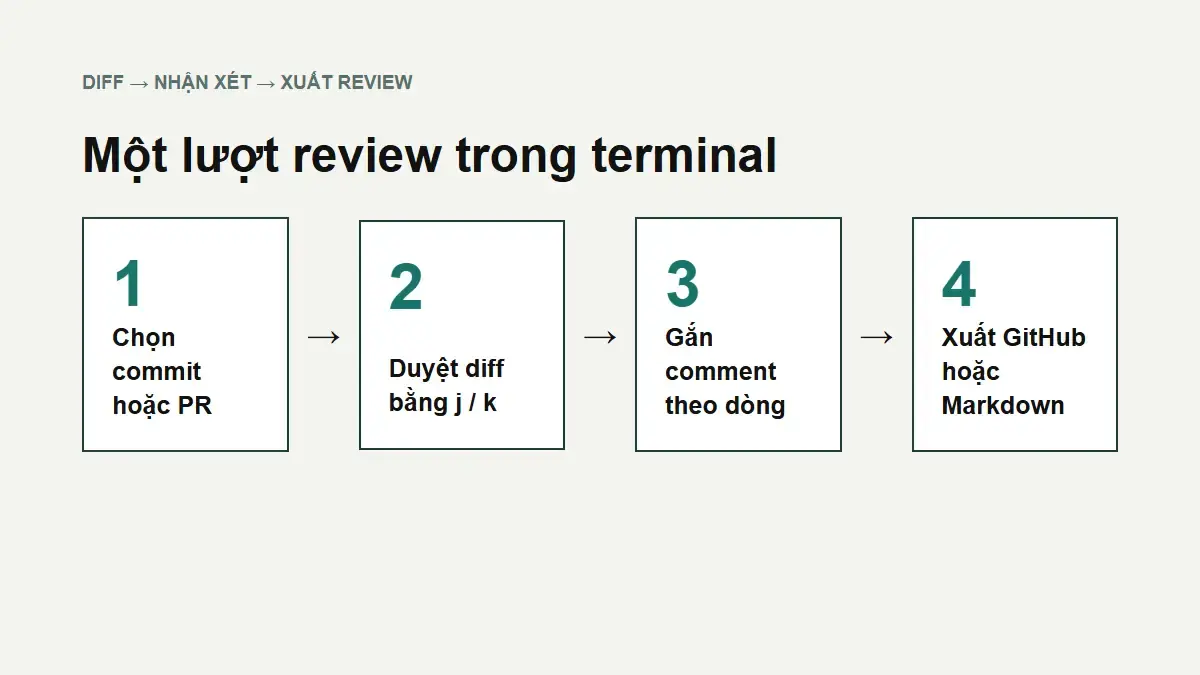 DIFF → NHẬN XÉT → XUẤT REVIEW

Một lượt review trong terminal

1
Chọn commit hoặc PR

→

2
Duyệt diff bằng j / k

→

3
Gắn comment theo dòng

→

4
Xuất GitHub hoặc Markdown